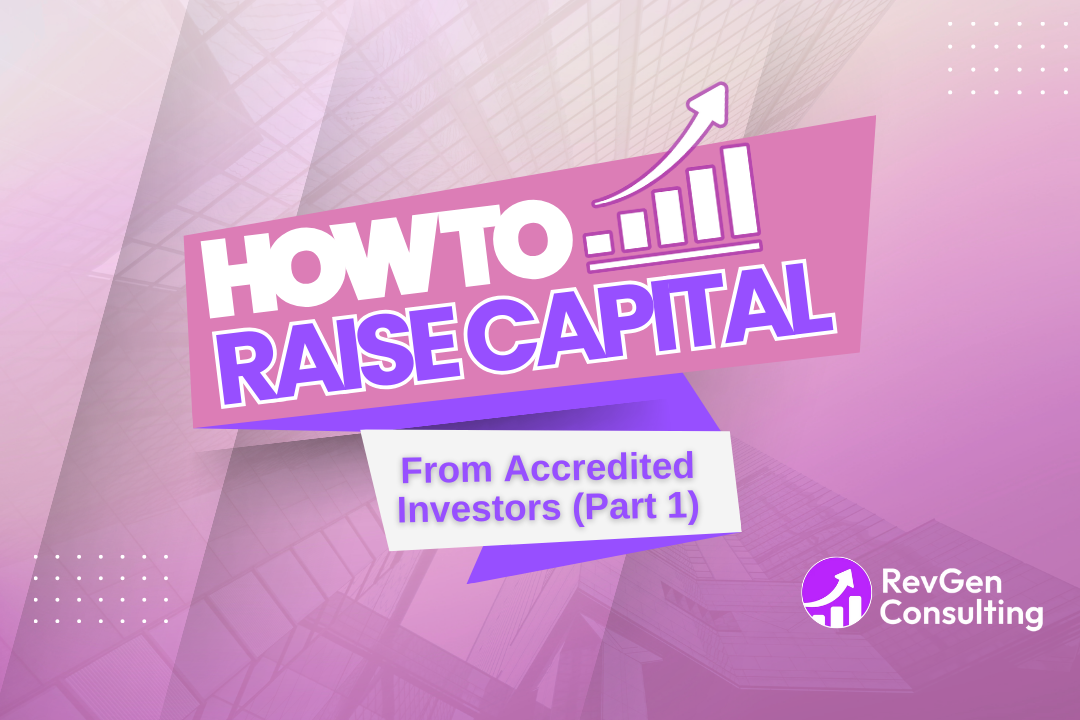 HOW TO
RAISE CAPITAL

From Accredited Investors (Part 1)

RevGen Consulting